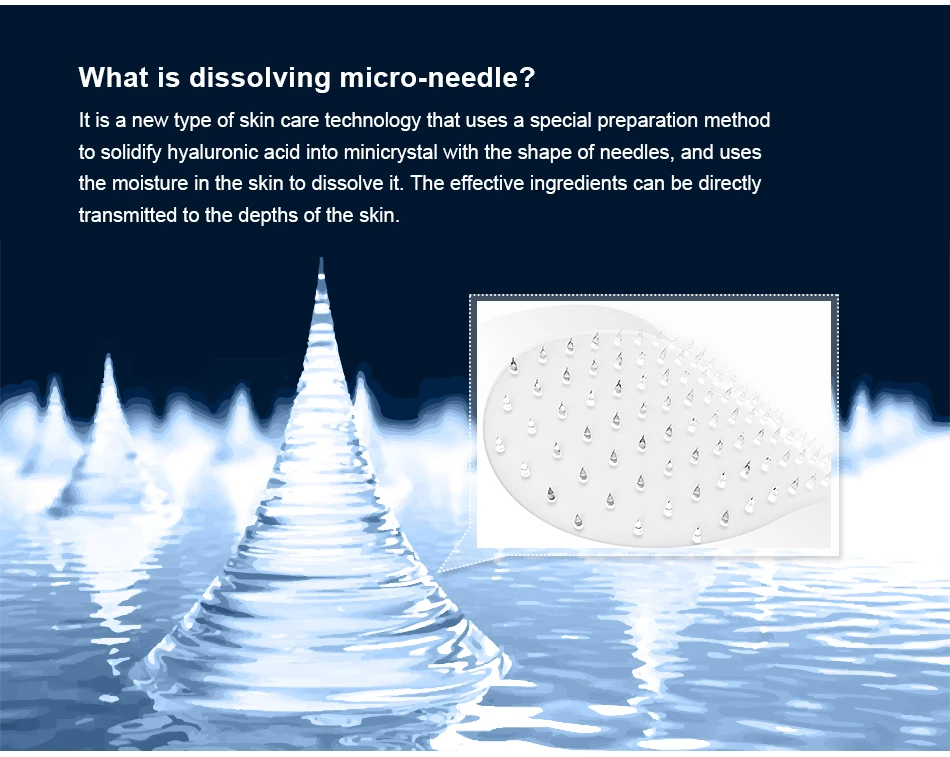 What is dissolving micro-needle?

It is a new type of skin care technology that uses a special preparation method to solidify hyaluronic acid into minicrystal with the shape of needles, and uses the moisture in the skin to dissolve it. The effective ingredients can be directly transmitted to the depths of the skin.